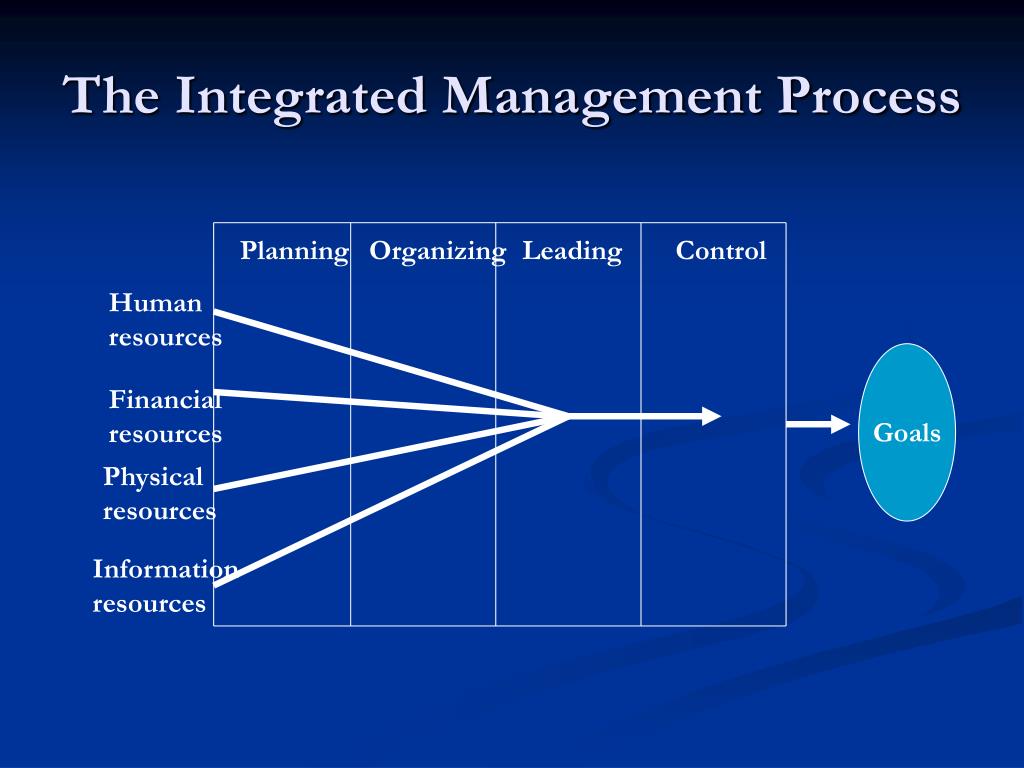 The Integrated Management Process

Planning Organizing Leading Control

Human resources

Financial resources

Physical resources

Information resources

Goals